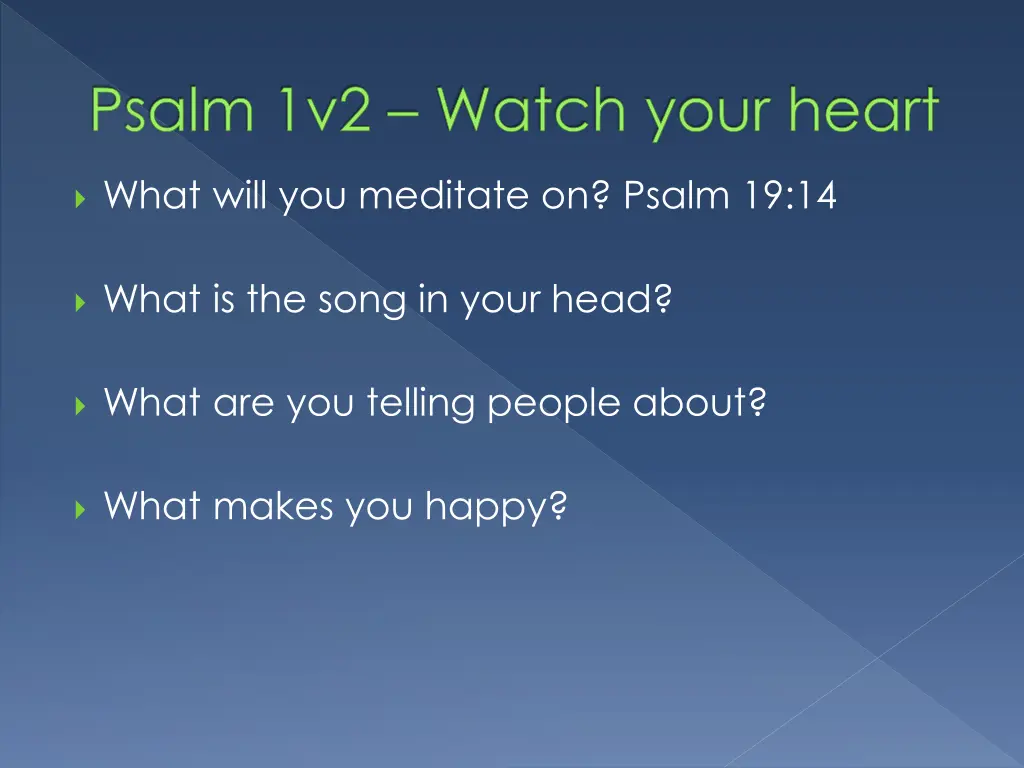 Psalm 1v2 – Watch your heart

What will you meditate on? Psalm 19:14

What is the song in your head?

What are you telling people about?

What makes you happy?